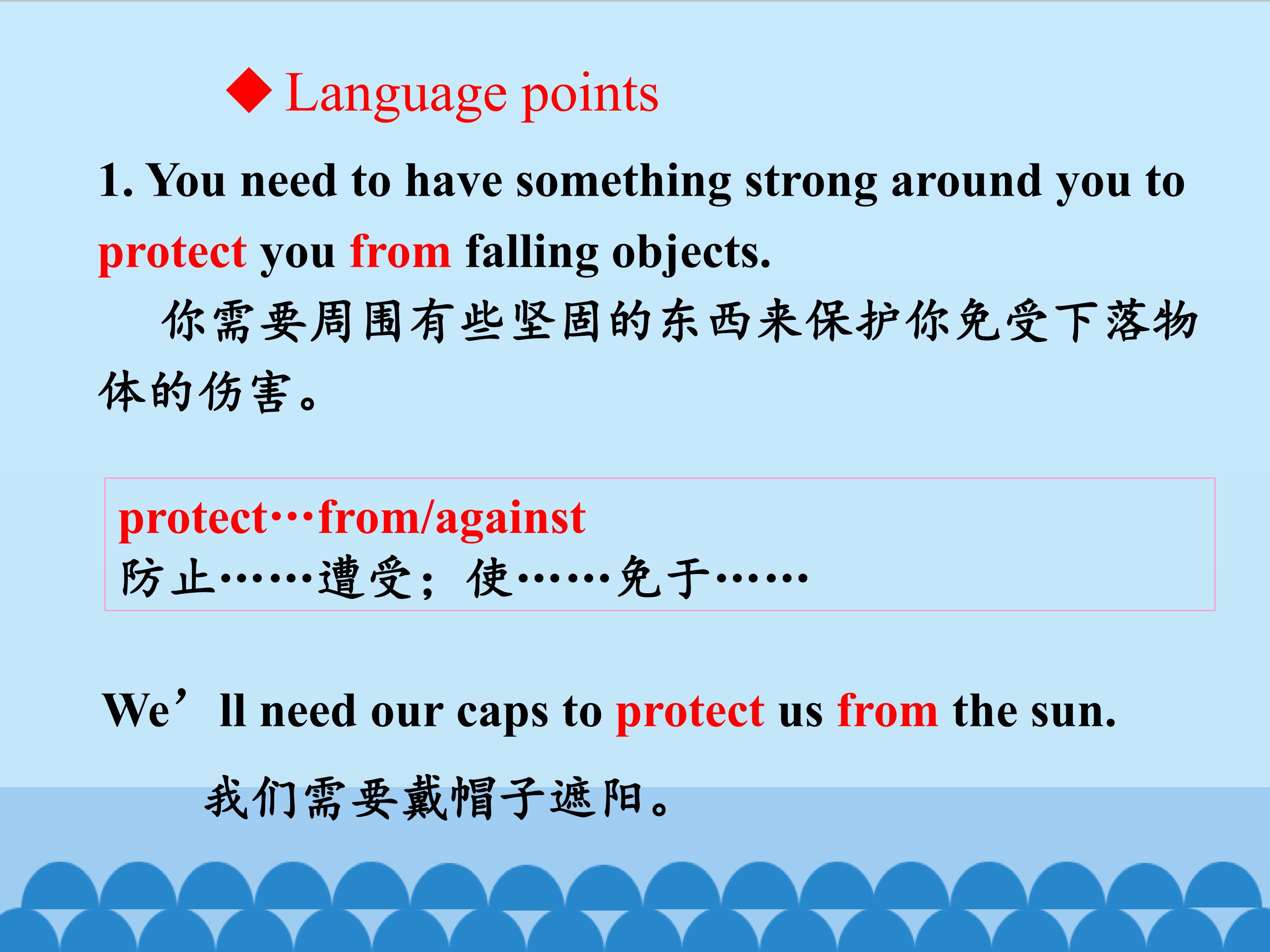 ◆ Language points

1. You need to have something strong around you to protect you from falling objects.

你需要周围有些坚固的东西来保护你免受下落物体的伤害。

protect…from/against
防止……遭受；使……免于……

We'll need our caps to protect us from the sun.

我们需要戴帽子遮阳。